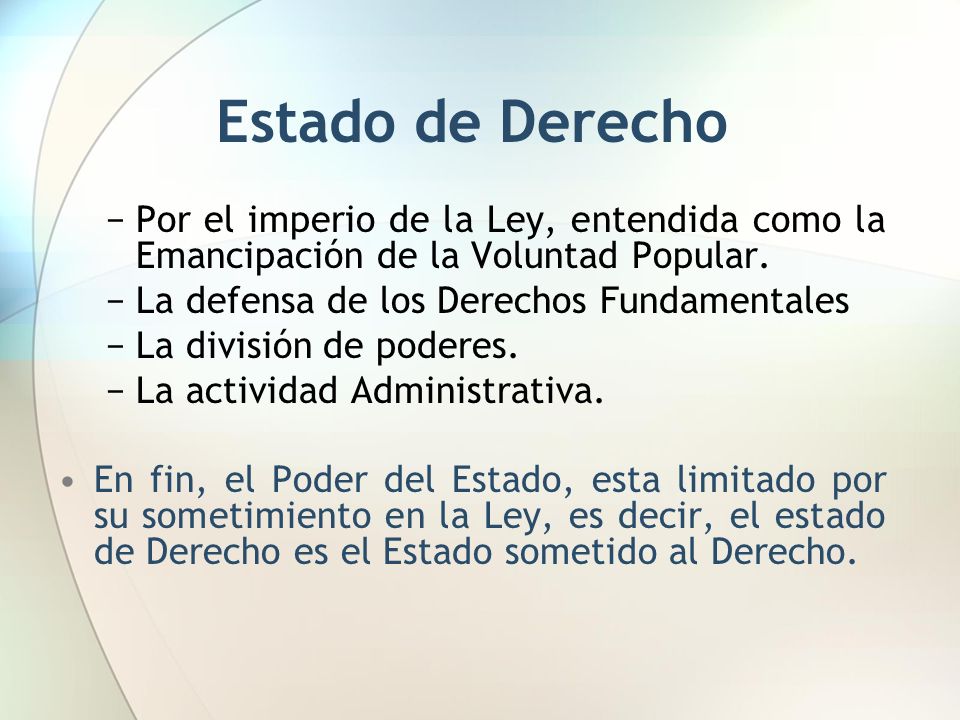 Estado de Derecho

– Por el imperio de la Ley, entendida como la Emancipación de la Voluntad Popular.
– La defensa de los Derechos Fundamentales
– La división de poderes.
– La actividad Administrativa.

• En fin, el Poder del Estado, esta limitado por su sometimiento en la Ley, es decir, el estado de Derecho es el Estado sometido al Derecho.